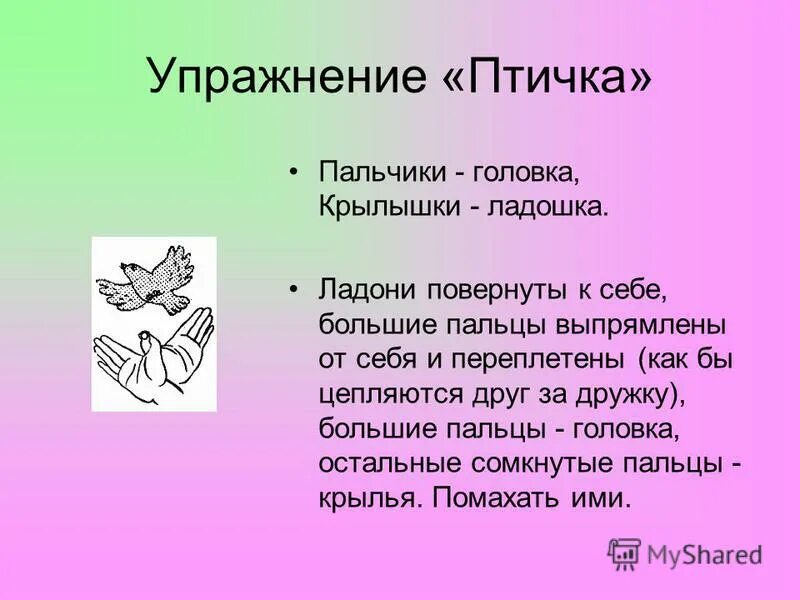 Упражнение «Птичка»

• Пальчики - головка, Крылышки - ладошка.

• Ладони повернуты к себе, большие пальцы выпрямлены от себя и переплетены (как бы цепляются друг за дружку), большие пальцы - головка, остальные сомкнутые пальцы - крылья. Помахать ими.

MyShared